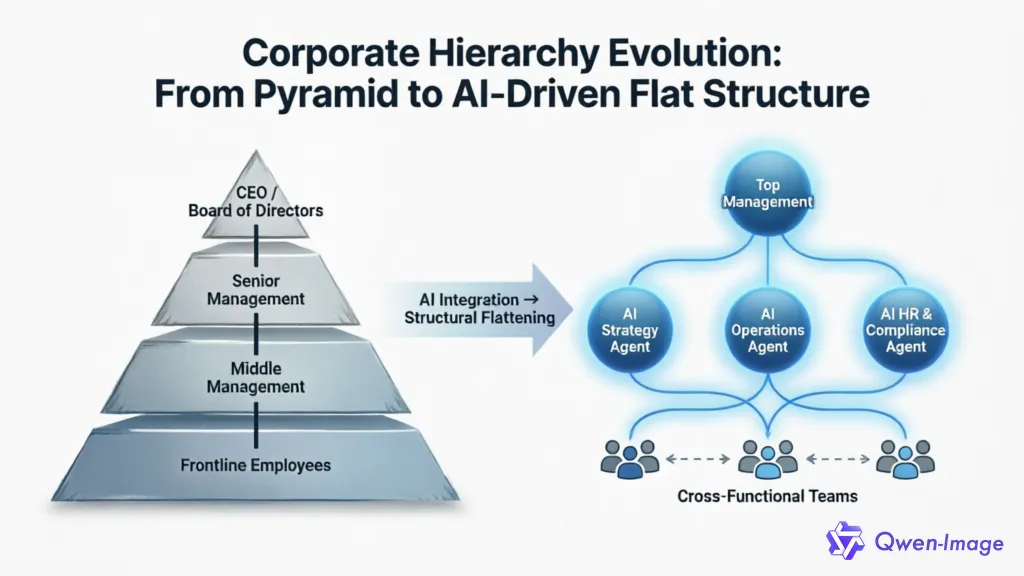 Corporate Hierarchy Evolution:
From Pyramid to AI-Driven Flat Structure

CEO / Board of Directors

Senior Management

Middle Management

Frontline Employees

AI Integration → Structural Flattening

Top Management

AI Strategy Agent

AI Operations Agent

AI HR & Compliance Agent

Cross-Functional Teams

Qwen-Image